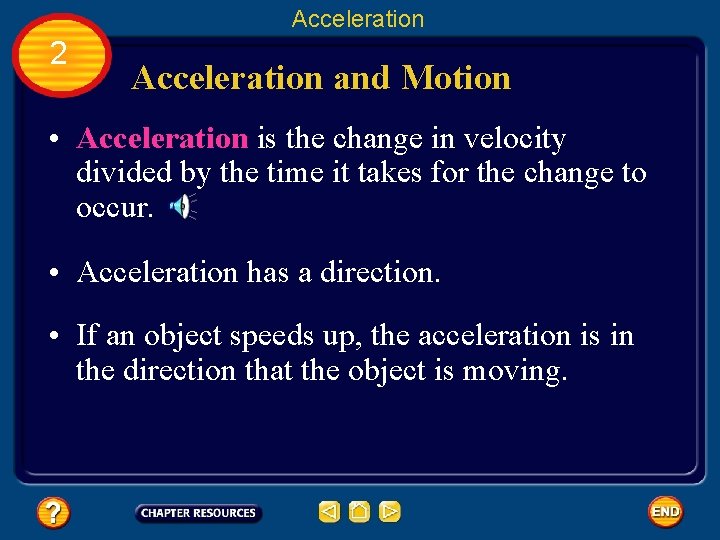 Acceleration

2

Acceleration and Motion

• Acceleration is the change in velocity divided by the time it takes for the change to occur.

• Acceleration has a direction.

• If an object speeds up, the acceleration is in the direction that the object is moving.

?

CHAPTER RESOURCES

END